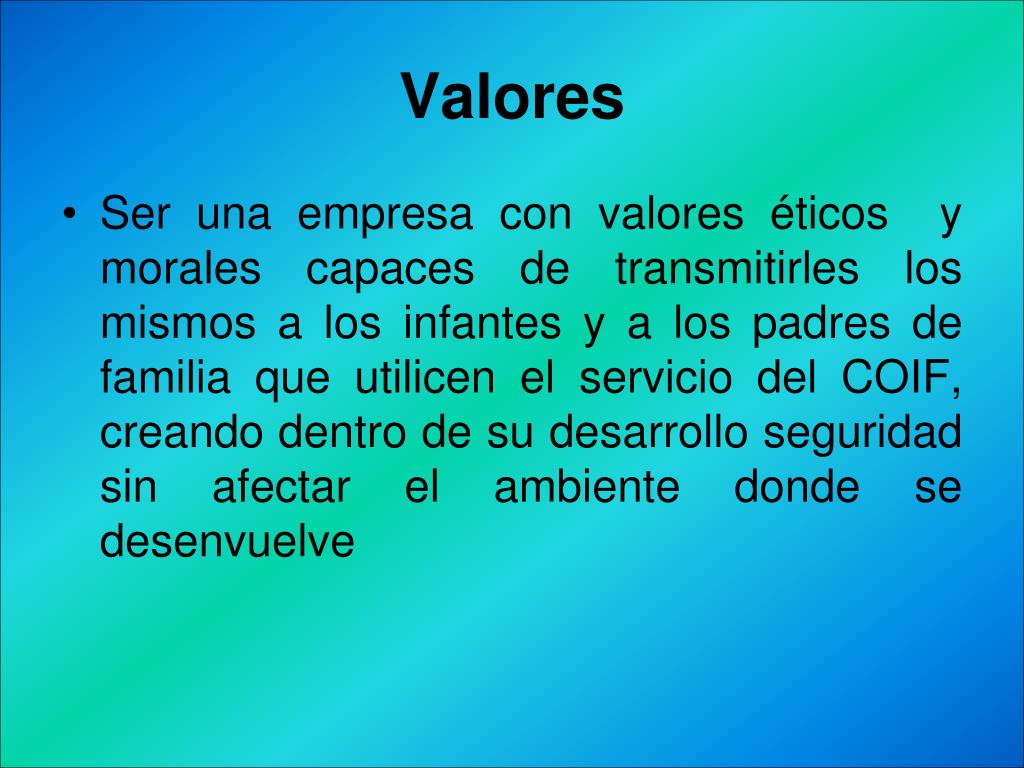 Valores

• Ser una empresa con valores éticos y morales capaces de transmitirles los mismos a los infantes y a los padres de familia que utilicen el servicio del COIF, creando dentro de su desarrollo seguridad sin afectar el ambiente donde se desenvuelve